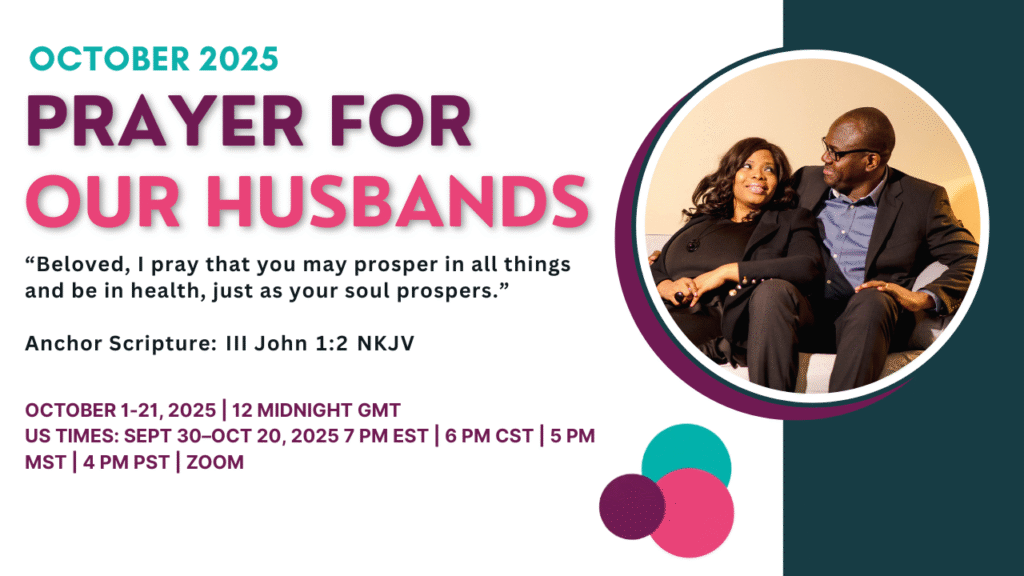 OCTOBER 2025

PRAYER FOR OUR HUSBANDS

“Beloved, I pray that you may prosper in all things and be in health, just as your soul prospers.”

Anchor Scripture: III John 1:2 NKJV

OCTOBER 1-21, 2025 | 12 MIDNIGHT GMT
US TIMES: SEPT 30–OCT 20, 2025 7 PM EST | 6 PM CST | 5 PM MST | 4 PM PST | ZOOM